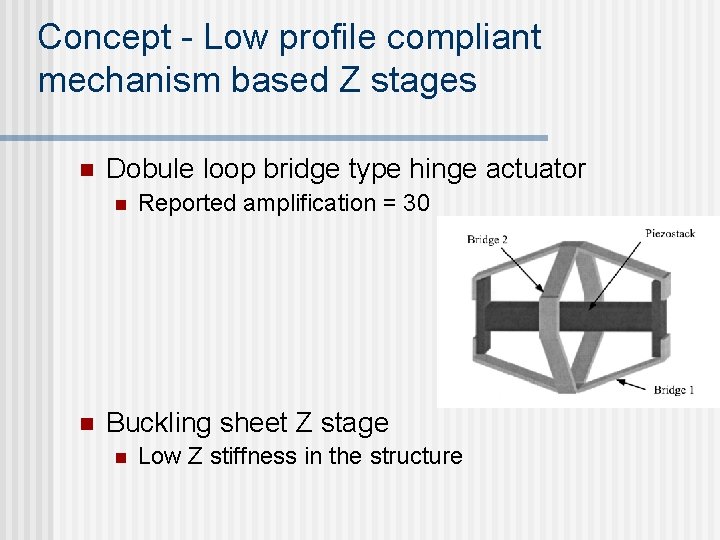 Concept - Low profile compliant mechanism based Z stages

Dobule loop bridge type hinge actuator

Reported amplification = 30

Bridge 2

Piezostack

Bridge 1

Buckling sheet Z stage

Low Z stiffness in the structure